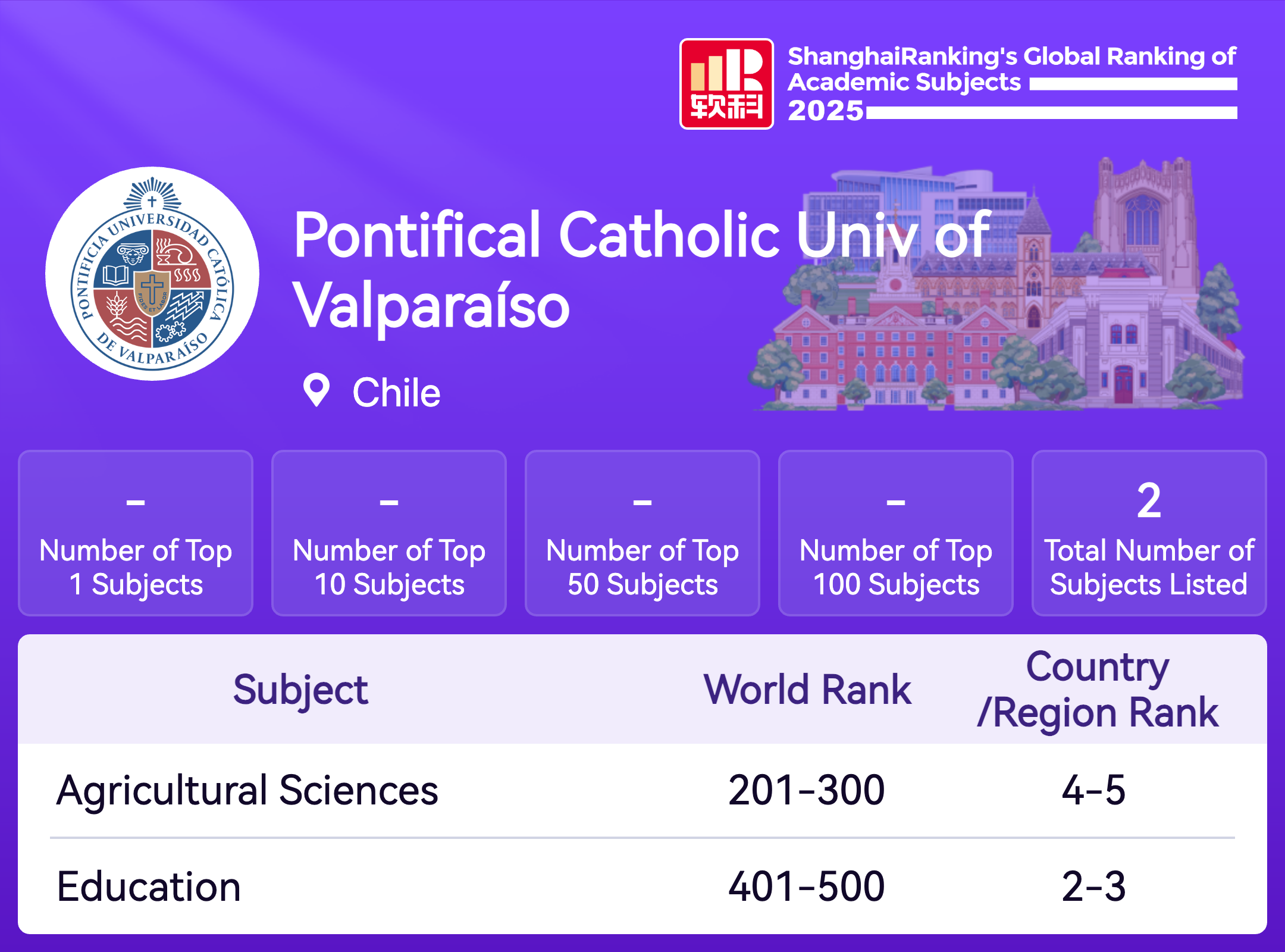 软科

ShanghaiRanking's Global Ranking of Academic Subjects 2025

PONTIFICIA UNIVERSIDAD CATÓLICA DE VALPARAÍSO
FIDES ET LABOR

Pontifical Catholic Univ of Valparaíso

Chile

-
Number of Top 1 Subjects

-
Number of Top 10 Subjects

-
Number of Top 50 Subjects

-
Number of Top 100 Subjects

2
Total Number of Subjects Listed

| Subject | World Rank | Country /Region Rank |
|---|---|---|
| Agricultural Sciences | 201-300 | 4-5 |
| Education | 401-500 | 2-3 |